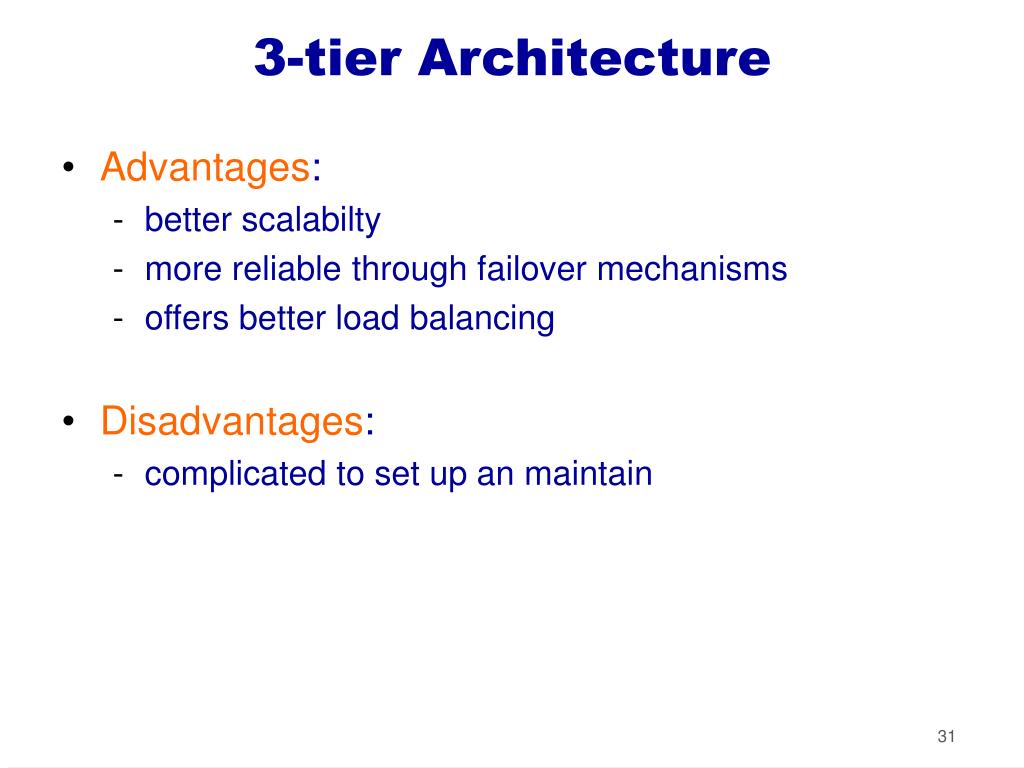 3-tier Architecture

• Advantages:
- better scalabilty
- more reliable through failover mechanisms
- offers better load balancing

• Disadvantages:
- complicated to set up an maintain

31